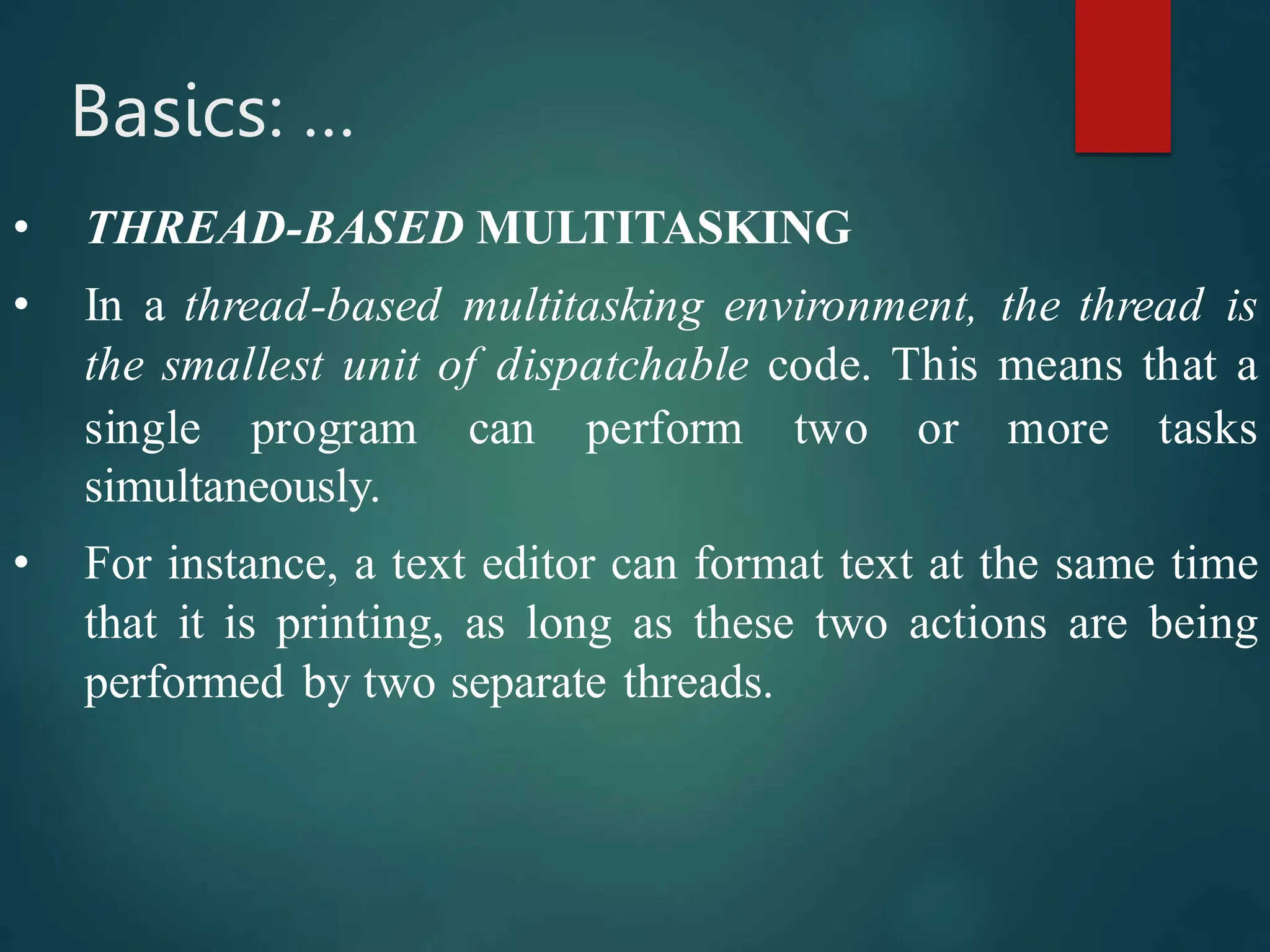 Basics: ...

• THREAD-BASED MULTITASKING

• In a thread-based multitasking environment, the thread is the smallest unit of dispatchable code. This means that a single program can perform two or more tasks simultaneously.

• For instance, a text editor can format text at the same time that it is printing, as long as these two actions are being performed by two separate threads.